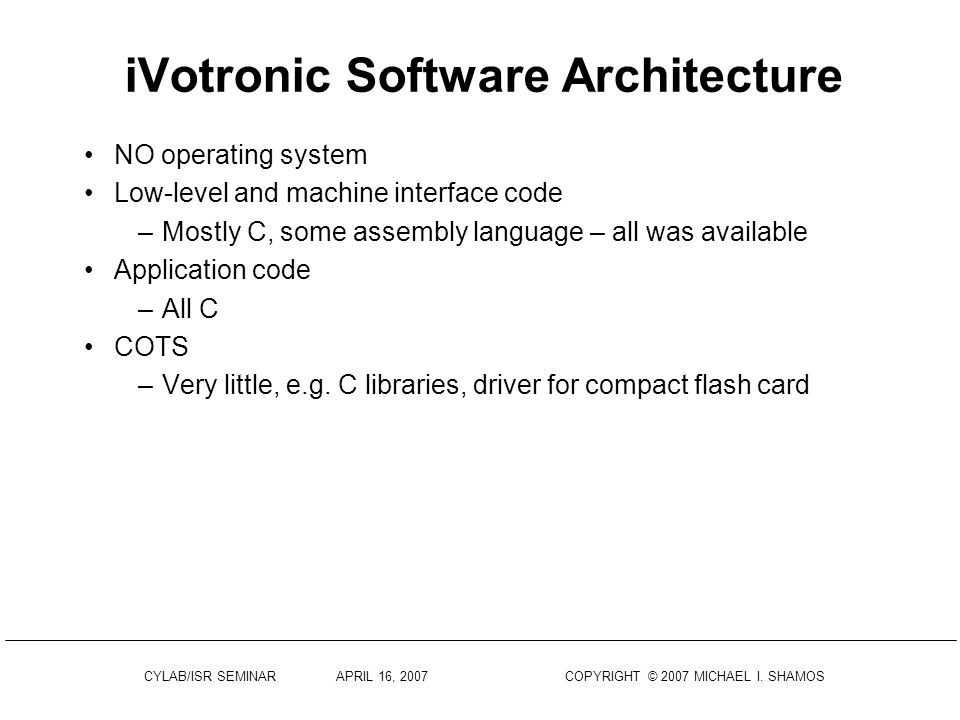 iVotronic Software Architecture

• NO operating system
• Low-level and machine interface code
– Mostly C, some assembly language – all was available
• Application code
– All C
• COTS
– Very little, e.g. C libraries, driver for compact flash card

CYLAB/ISR SEMINAR APRIL 16, 2007 COPYRIGHT © 2007 MICHAEL I. SHAMOS